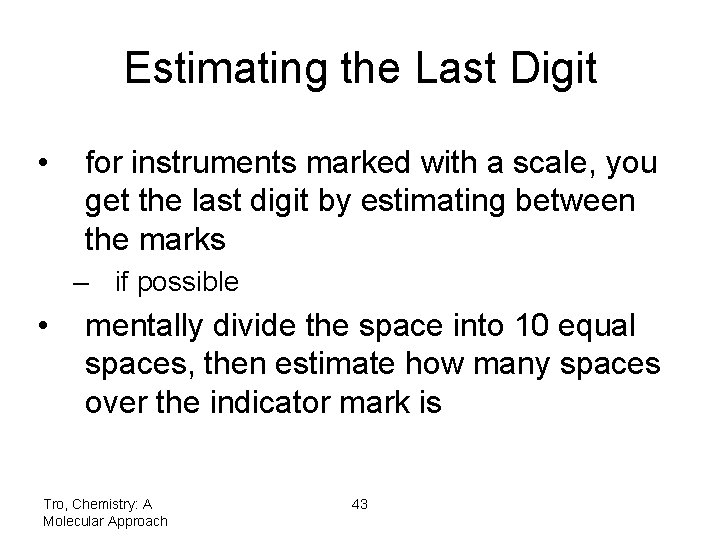 Estimating the Last Digit

• for instruments marked with a scale, you get the last digit by estimating between the marks

– if possible

• mentally divide the space into 10 equal spaces, then estimate how many spaces over the indicator mark is

Tro, Chemistry: A Molecular Approach

43